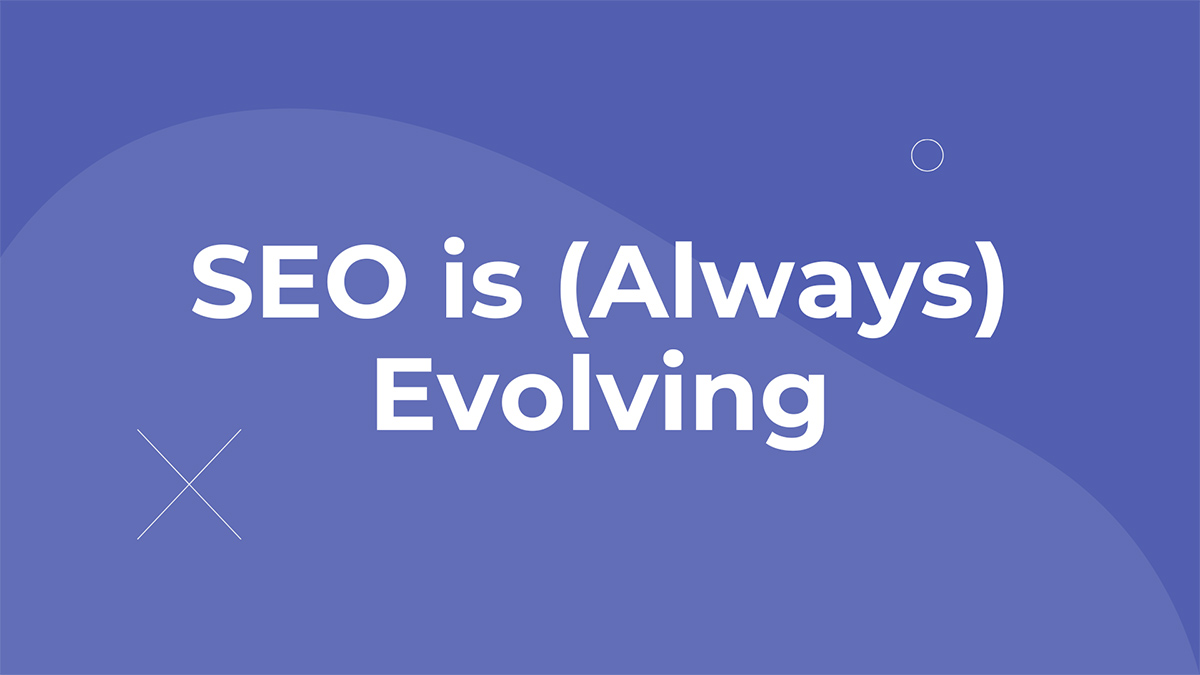 SEO is (Always) Evolving